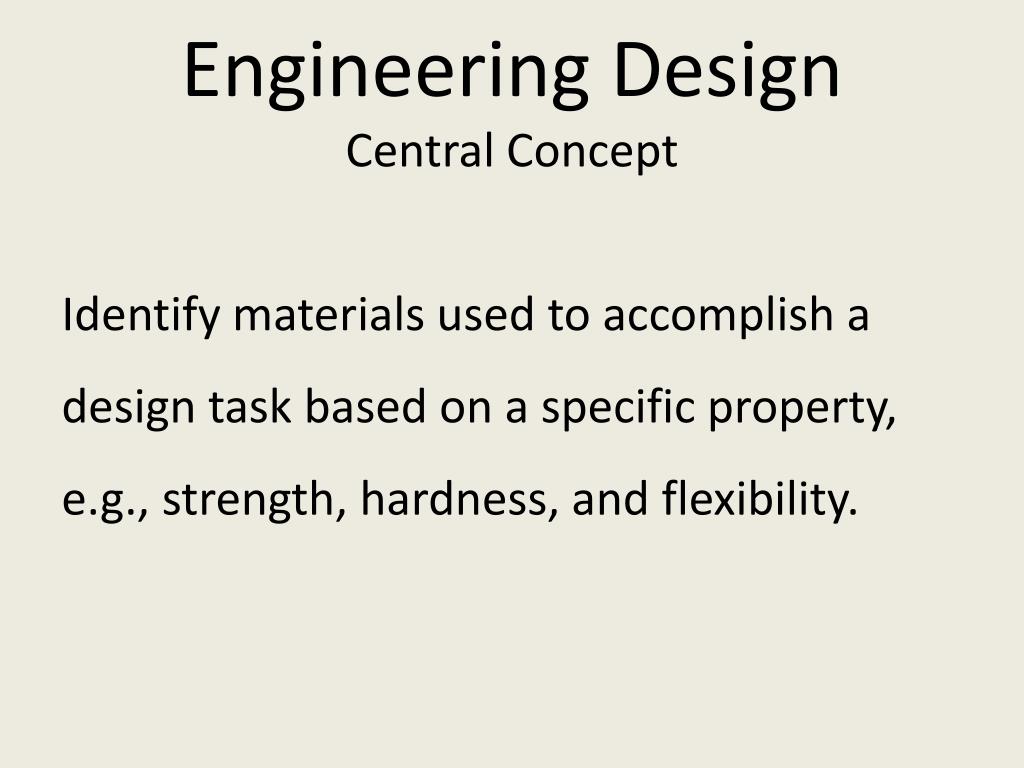 Engineering Design
Central Concept

Identify materials used to accomplish a design task based on a specific property, e.g., strength, hardness, and flexibility.